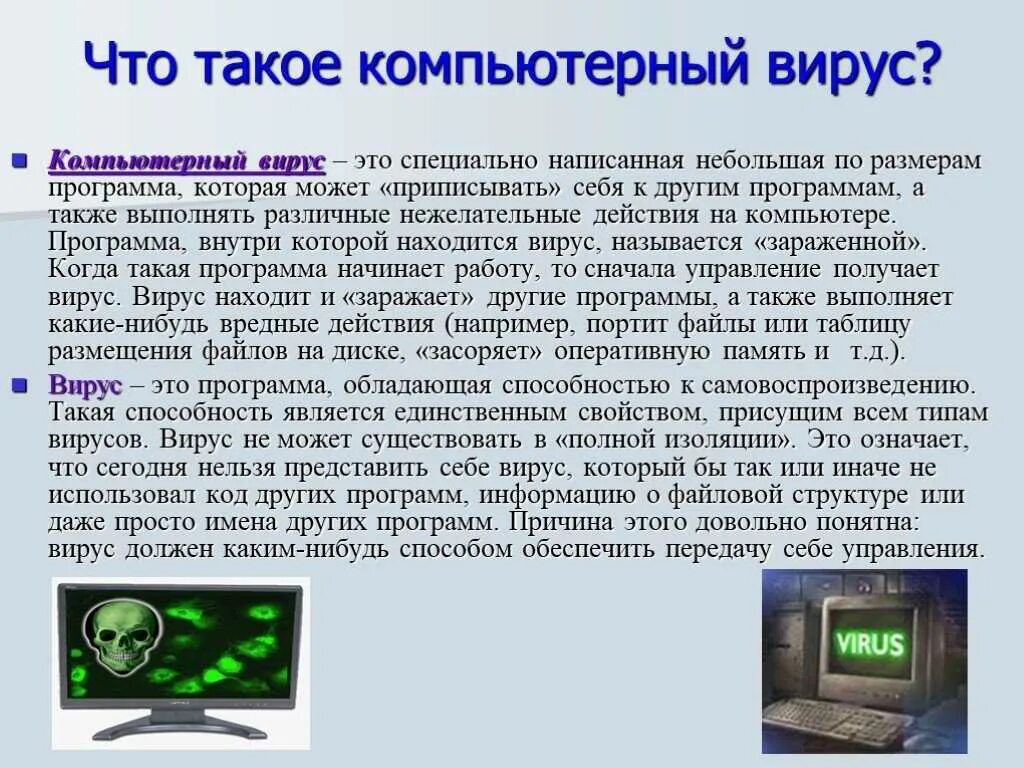 Что такое компьютерный вирус?

Компьютерный вирус – это специально написанная небольшая по размерам программа, которая может «приписывать» себя к другим программам, а также выполнять различные нежелательные действия на компьютере. Программа, внутри которой находится вирус, называется «зараженной». Когда такая программа начинает работу, то сначала управление получает вирус. Вирус находит и «заражает» другие программы, а также выполняет какие-нибудь вредные действия (например, портит файлы или таблицу размещения файлов на диске, «засоряет» оперативную память и т.д.).

Вирус – это программа, обладающая способностью к самовоспроизведению. Такая способность является единственным свойством, присущим всем типам вирусов. Вирус не может существовать в «полной изоляции». Это означает, что сегодня нельзя представить себе вирус, который бы так или иначе не использовал код других программ, информацию о файловой структуре или даже просто имена других программ. Причина этого довольно понятна: вирус должен каким-нибудь способом обеспечить передачу себе управления.

VIRUS